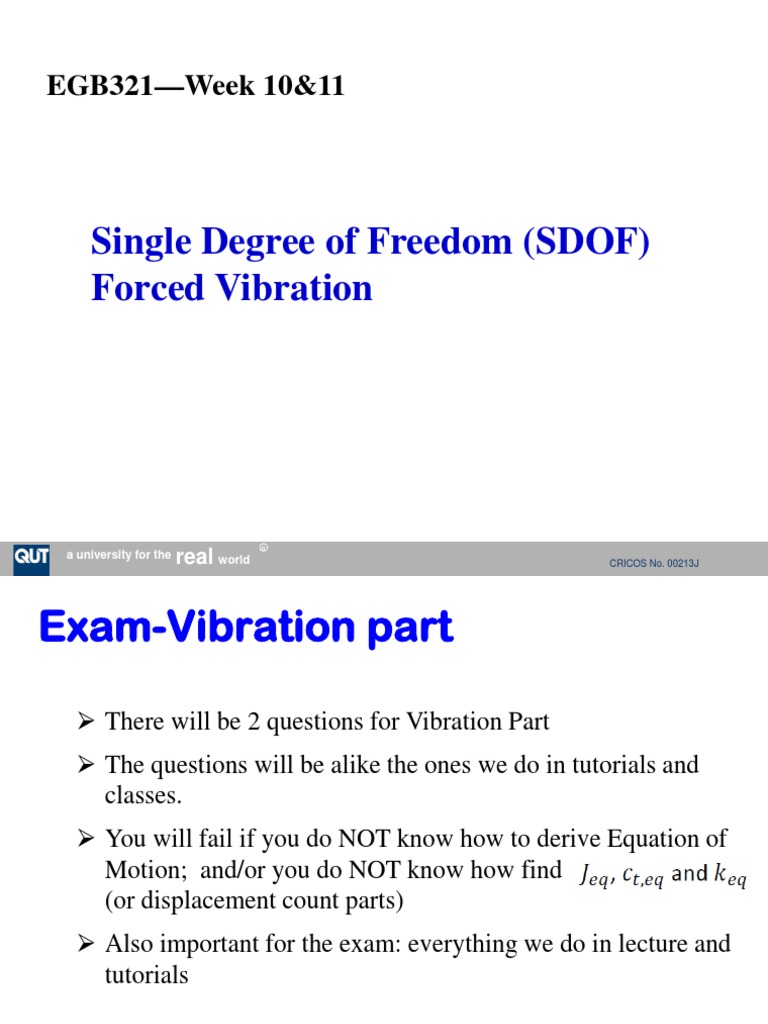 EGB321—Week 10&11

Single Degree of Freedom (SDOF) Forced Vibration

QUT a university for the real world ©

CRICOS No. 00213J

Exam-Vibration part

➢ There will be 2 questions for Vibration Part

➢ The questions will be alike the ones we do in tutorials and classes.

➢ You will fail if you do NOT know how to derive Equation of Motion; and/or you do NOT know how find $J_{eq}$, $c_{t,eq}$ and $k_{eq}$ (or displacement count parts)

➢ Also important for the exam: everything we do in lecture and tutorials